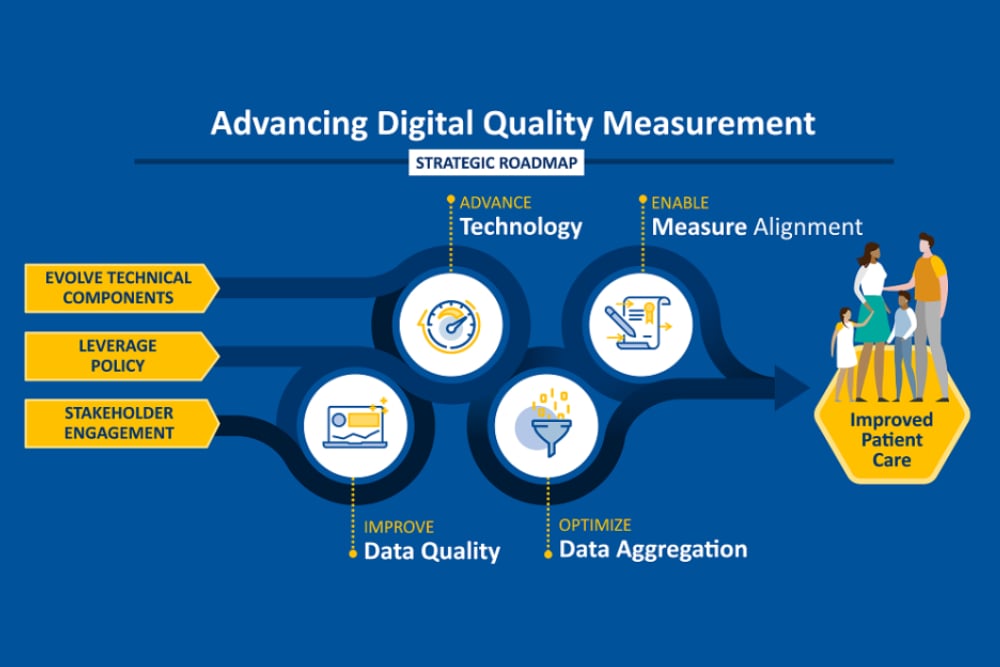 Advancing Digital Quality Measurement

STRATEGIC ROADMAP

EVOLVE TECHNICAL COMPONENTS

LEVERAGE POLICY

STAKEHOLDER ENGAGEMENT

ADVANCE
Technology

ENABLE
Measure Alignment

IMPROVE
Data Quality

OPTIMIZE
Data Aggregation

Improved Patient Care